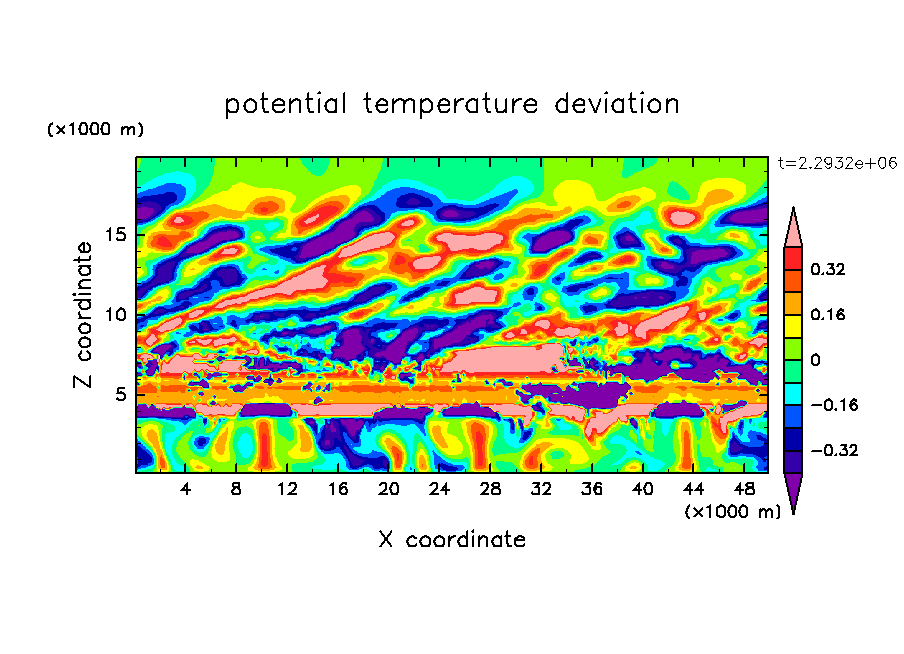 potential temperature deviation

(×1000 m)

t=2.2932e+06

Z coordinate

15

10

5

0.32

0.16

0

−0.16

−0.32

4 8 12 16 20 24 28 32 36 40 44 48

(×1000 m)

X coordinate